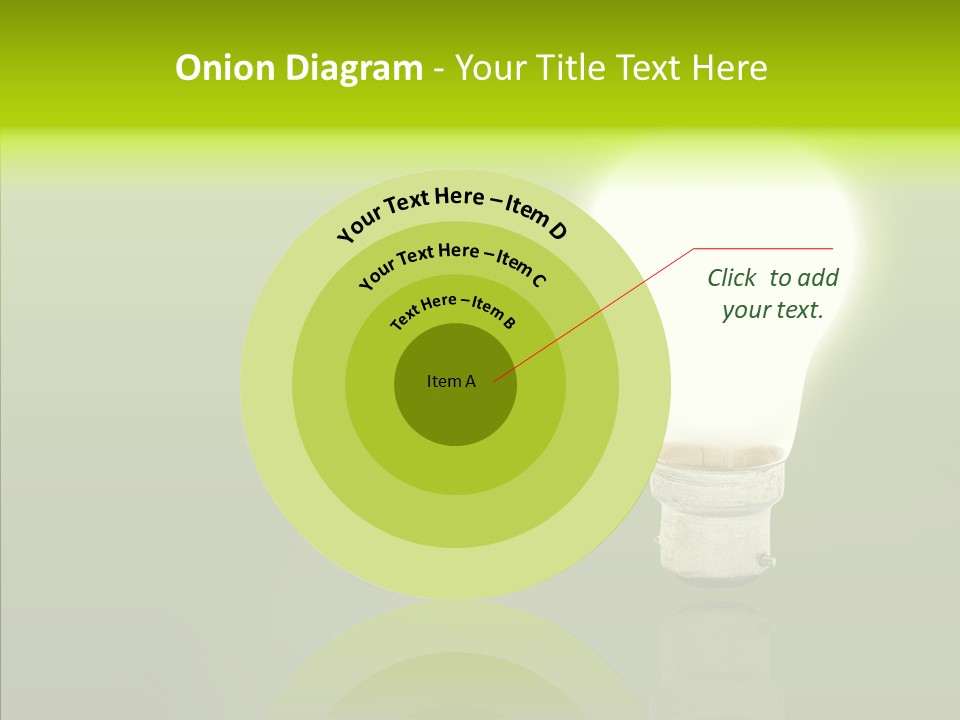 Onion Diagram - Your Title Text Here

Your Text Here – Item D

Your Text Here – Item C

Text Here – Item B

Item A

Click to add your text.